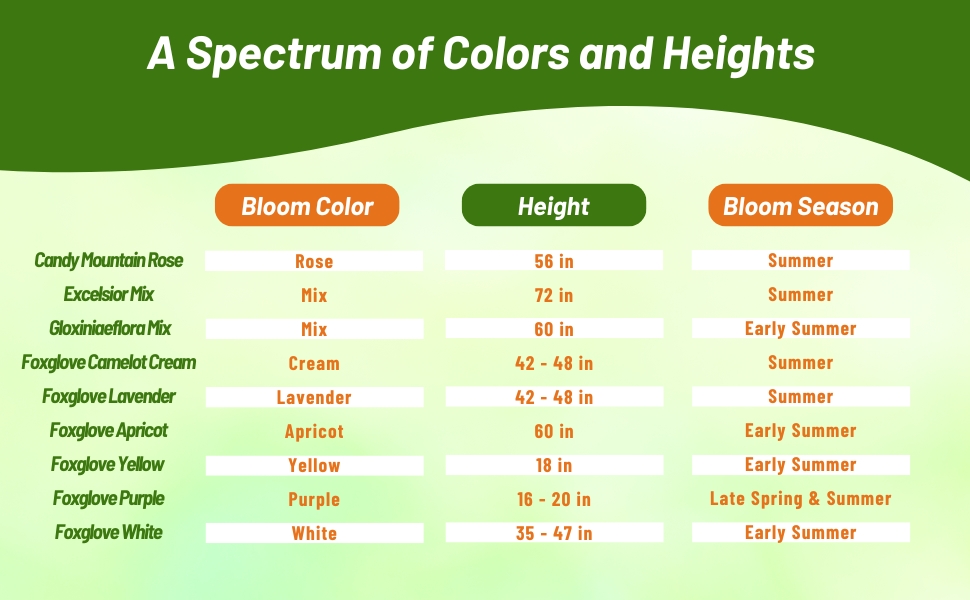 A Spectrum of Colors and Heights

| | Bloom Color | Height | Bloom Season |
|---|---|---|---|
| Candy Mountain Rose | Rose | 56 in | Summer |
| Excelsior Mix | Mix | 72 in | Summer |
| Gloxiniaeflora Mix | Mix | 60 in | Early Summer |
| Foxglove Camelot Cream | Cream | 42 - 48 in | Summer |
| Foxglove Lavender | Lavender | 42 - 48 in | Summer |
| Foxglove Apricot | Apricot | 60 in | Early Summer |
| Foxglove Yellow | Yellow | 18 in | Early Summer |
| Foxglove Purple | Purple | 16 - 20 in | Late Spring & Summer |
| Foxglove White | White | 35 - 47 in | Early Summer |